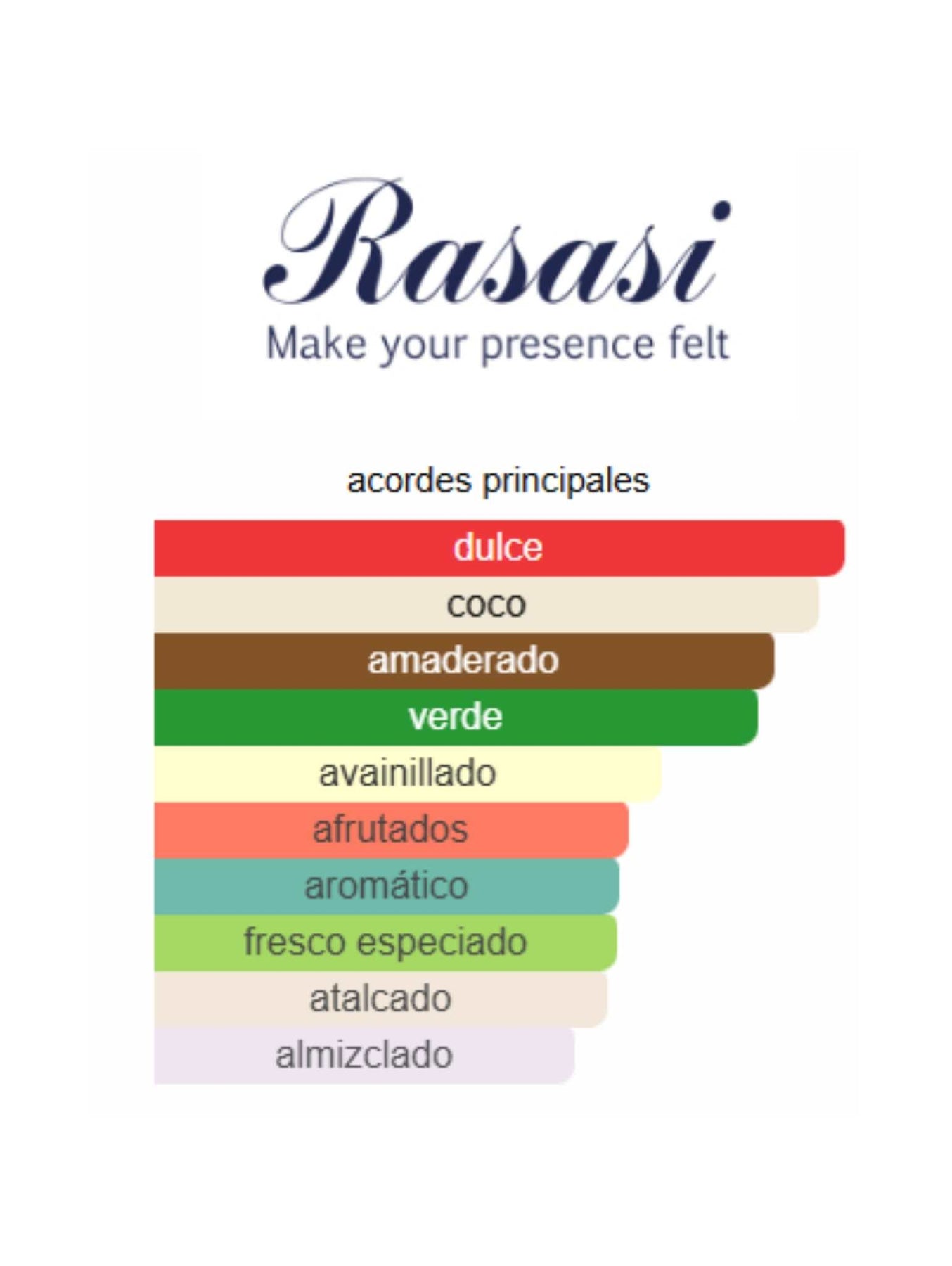 Rasasi
Make your presence felt

acordes principales

dulce
coco
amaderado
verde
avainillado
afrutados
aromático
fresco especiado
atalcado
almizclado